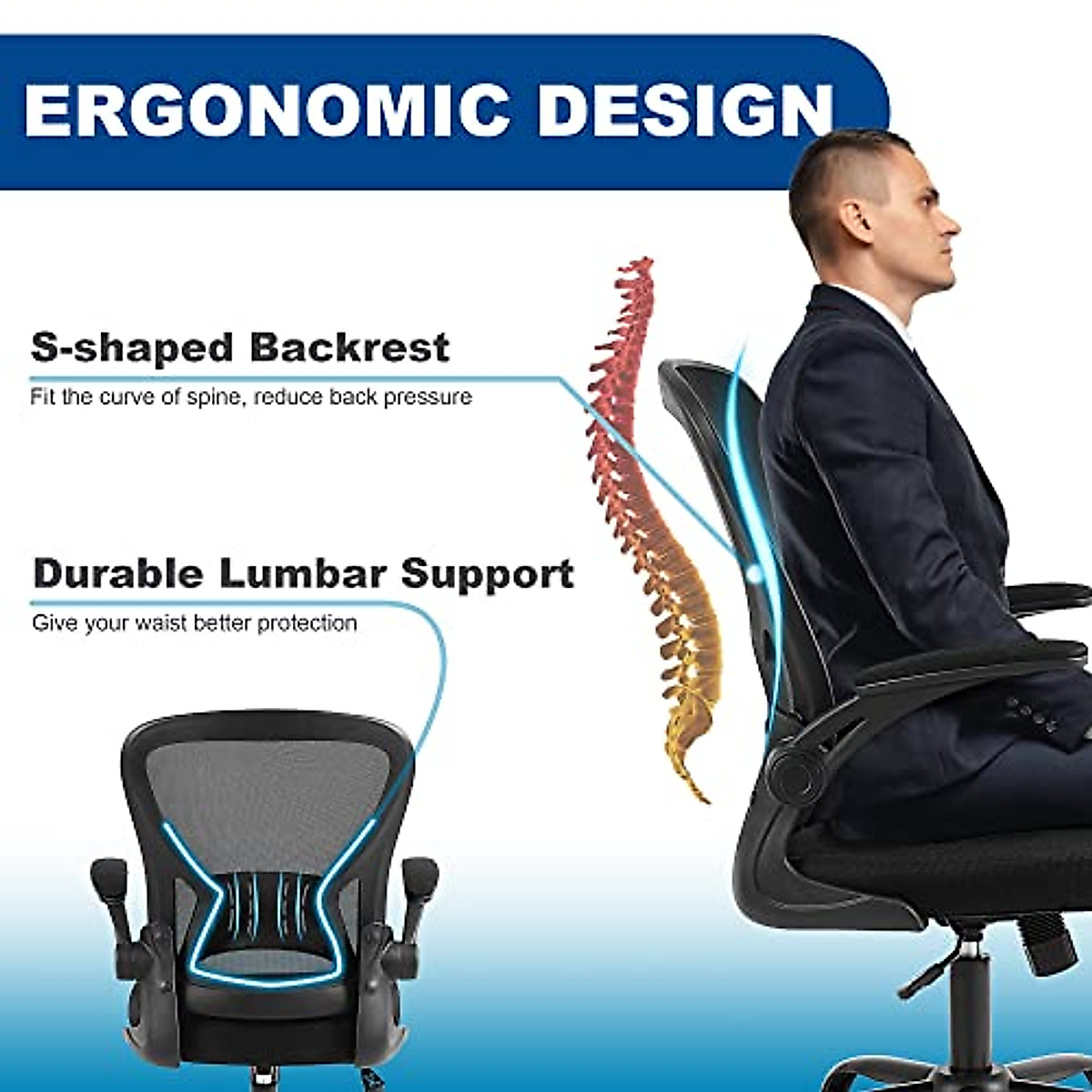 ERGONOMIC DESIGN

S-shaped Backrest
Fit the curve of spine, reduce back pressure

Durable Lumbar Support
Give your waist better protection